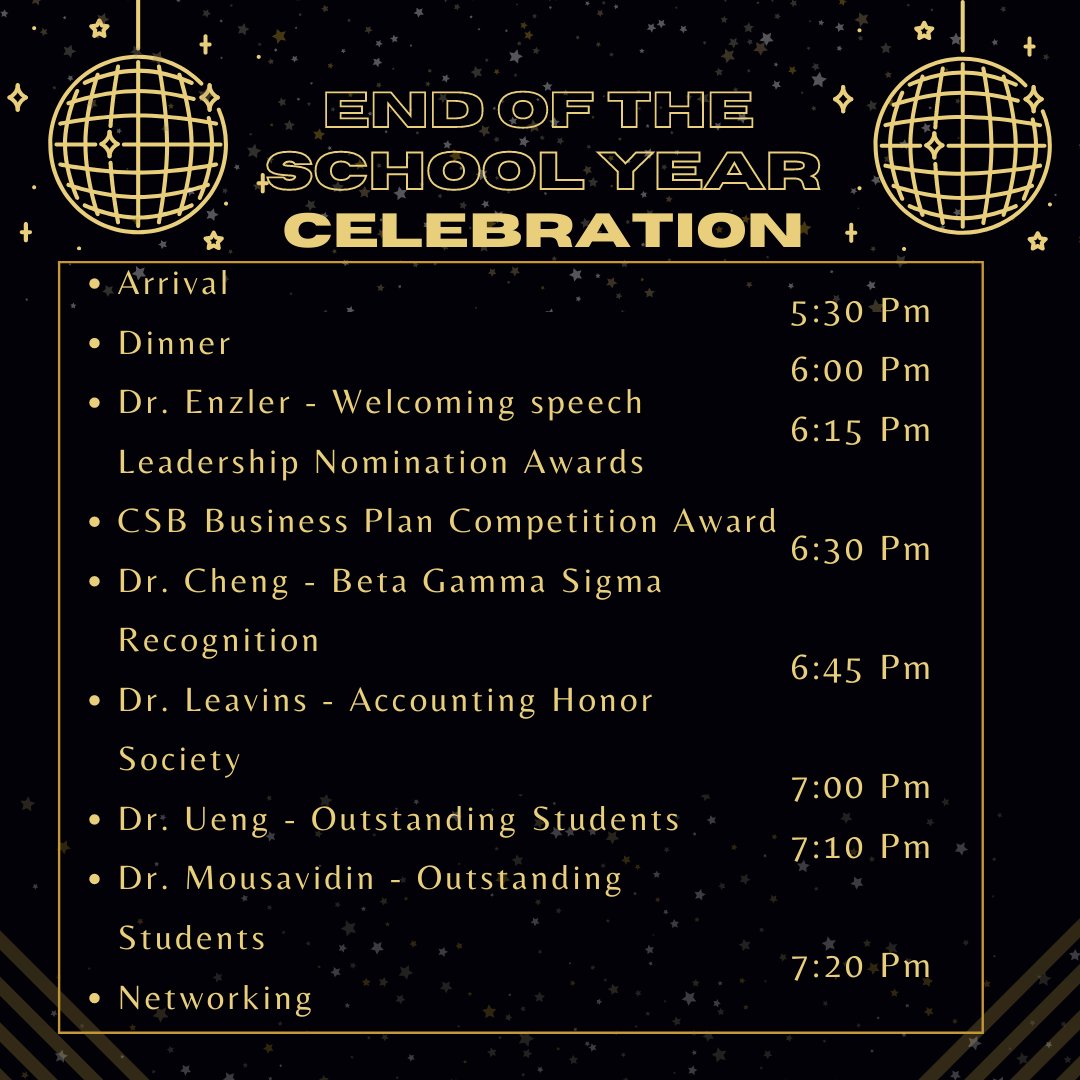 END OF THE SCHOOL YEAR CELEBRATION

- Arrival
- Dinner
- Dr. Enzler - Welcoming speech Leadership Nomination Awards
- CSB Business Plan Competition Award
- Dr. Cheng - Beta Gamma Sigma Recognition
- Dr. Leavins - Accounting Honor Society
- Dr. Ueng - Outstanding Students
- Dr. Mousavidin - Outstanding Students
- Networking

5:30 Pm
6:00 Pm
6:15 Pm
6:30 Pm
6:45 Pm
7:00 Pm
7:10 Pm
7:20 Pm